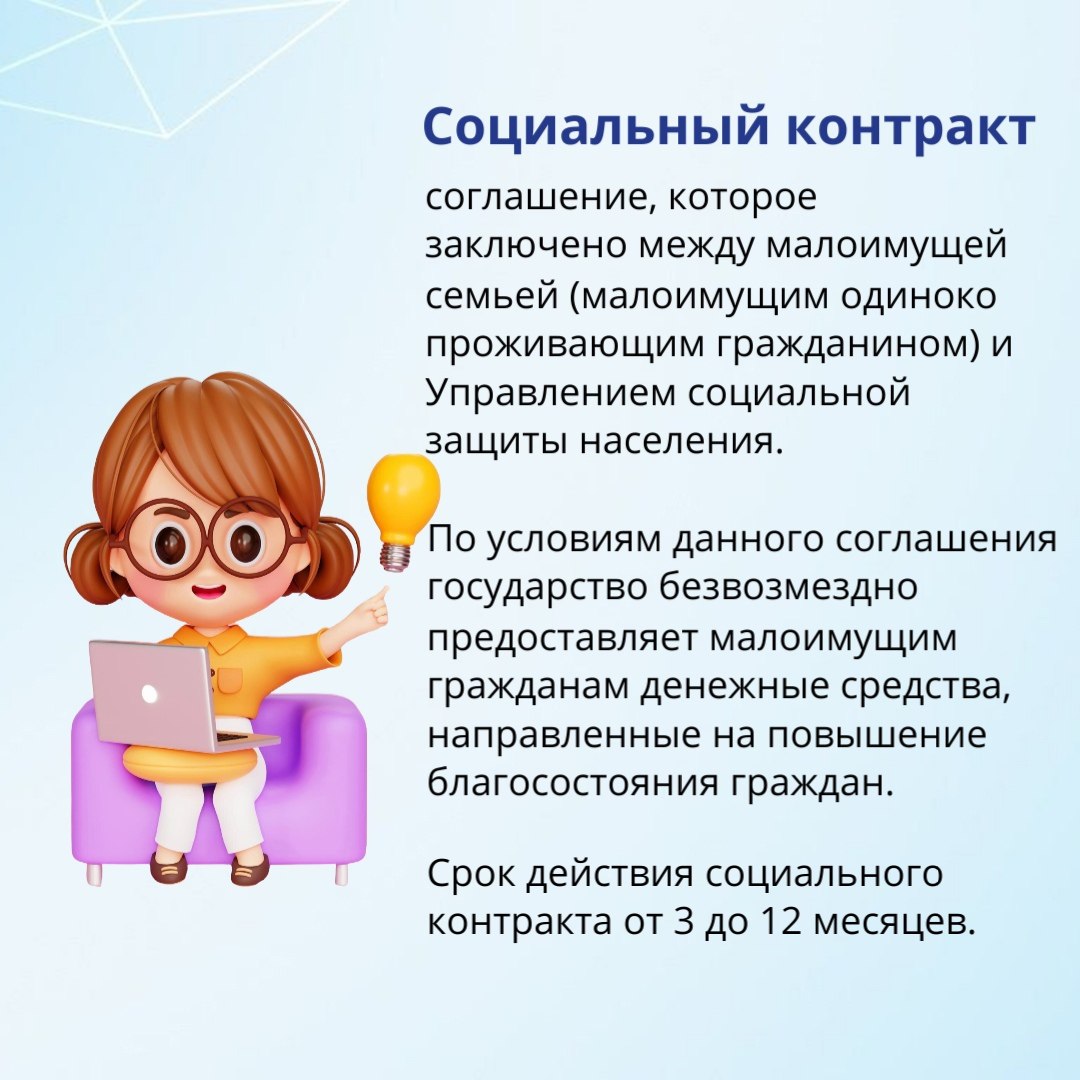 Социальный контракт

соглашение, которое заключено между малоимущей семьей (малоимущим одиноко проживающим гражданином) и Управлением социальной защиты населения.

По условиям данного соглашения государство безвозмездно предоставляет малоимущим гражданам денежные средства, направленные на повышение благосостояния граждан.

Срок действия социального контракта от 3 до 12 месяцев.